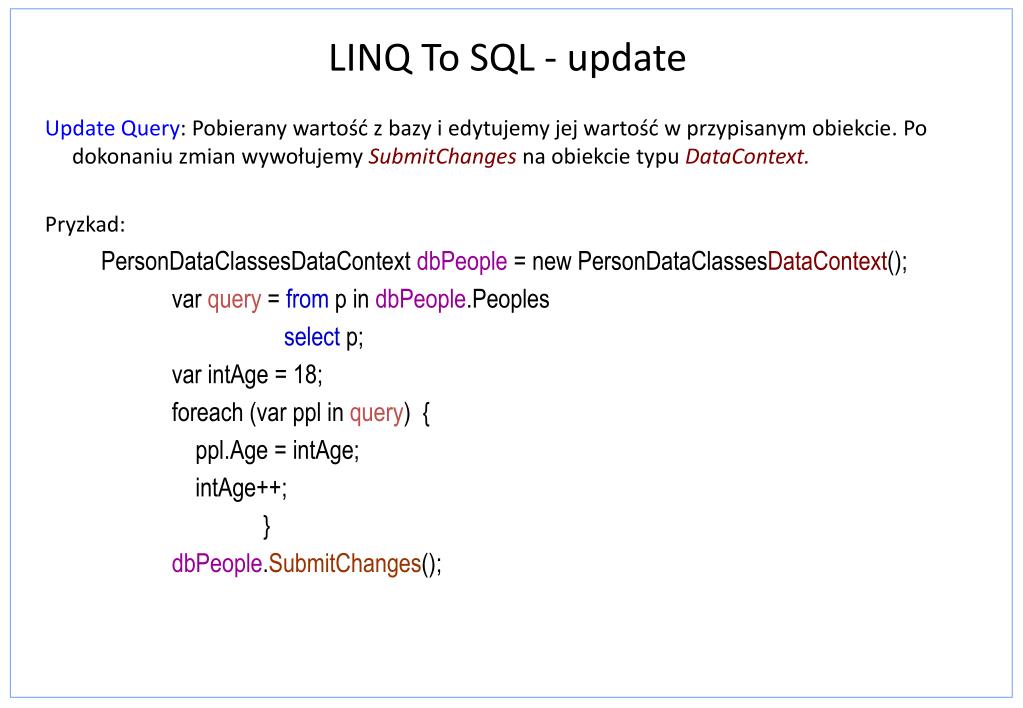 LINQ To SQL - update

Update Query: Pobierany wartość z bazy i edytujemy jej wartość w przypisanym obiekcie. Po dokonaniu zmian wywołujemy SubmitChanges na obiekcie typu DataContext.

Pryzkad:

PersonDataClassesDataContext dbPeople = new PersonDataClassesDataContext();
var query = from p in dbPeople.Peoples
select p;
var intAge = 18;
foreach (var ppl in query) {
ppl.Age = intAge;
intAge++;
}
dbPeople.SubmitChanges();